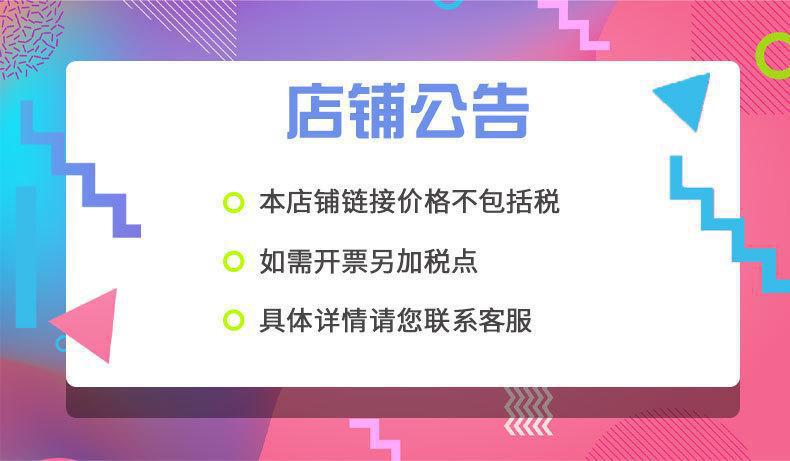 店铺公告

本店铺链接价格不包括税

如需开票另加税点

具体详情请您联系客服